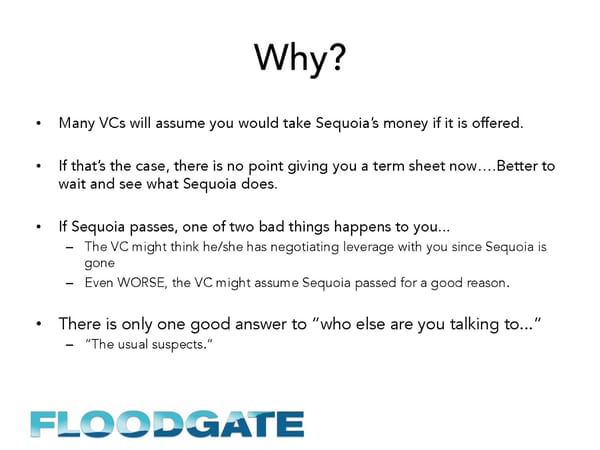 Why?

• Many VCs will assume you would take Sequoia's money if it is offered.

• If that's the case, there is no point giving you a term sheet now….Better to wait and see what Sequoia does.

• If Sequoia passes, one of two bad things happens to you…
– The VC might think he/she has negotiating leverage with you since Sequoia is gone
– Even WORSE, the VC might assume Sequoia passed for a good reason.

• There is only one good answer to "who else are you talking to…"
– "The usual suspects."

FLOODGATE